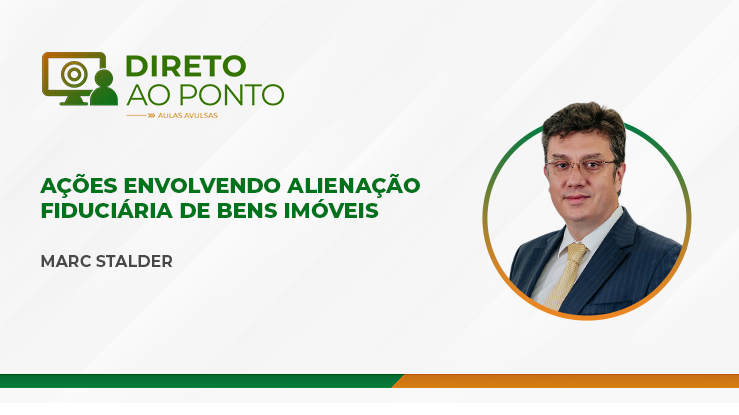 DIRETO
AO PONTO
AULAS AVULSAS

AÇÕES ENVOLVENDO ALIENAÇÃO FIDUCIÁRIA DE BENS IMÓVEIS

MARC STALDER